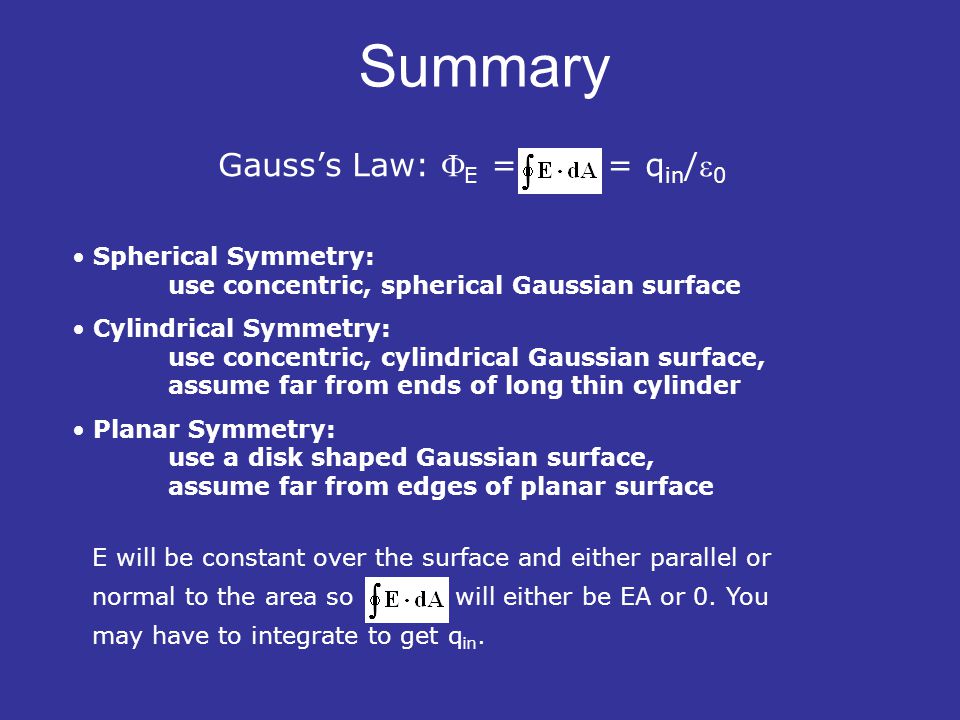 Summary

Gauss's Law: $\Phi_E = \oint \mathbf{E} \cdot d\mathbf{A} = q_{in}/\varepsilon_0$

• Spherical Symmetry:
use concentric, spherical Gaussian surface

• Cylindrical Symmetry:
use concentric, cylindrical Gaussian surface, assume far from ends of long thin cylinder

• Planar Symmetry:
use a disk shaped Gaussian surface, assume far from edges of planar surface

E will be constant over the surface and either parallel or normal to the area so $\oint \mathbf{E} \cdot d\mathbf{A}$ will either be EA or 0. You may have to integrate to get $q_{in}$.